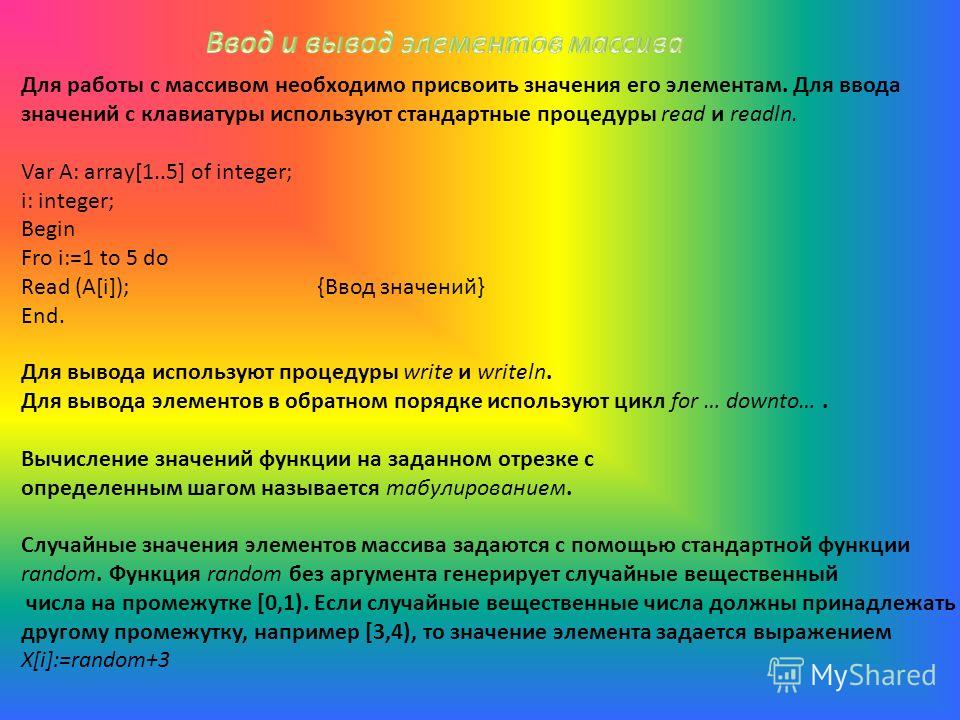 Ввод и вывод элементов массива

Для работы с массивом необходимо присвоить значения его элементам. Для ввода значений с клавиатуры используют стандартные процедуры read и readln.

Var A: array[1..5] of integer;
i: integer;
Begin
Fro i:=1 to 5 do
Read (A[i]); {Ввод значений}
End.

Для вывода используют процедуры write и writeln.
Для вывода элементов в обратном порядке используют цикл for … downto… .

Вычисление значений функции на заданном отрезке с определенным шагом называется табулированием.

Случайные значения элементов массива задаются с помощью стандартной функции random. Функция random без аргумента генерирует случайные вещественный числа на промежутке [0,1). Если случайные вещественные числа должны принадлежать другому промежутку, например [3,4), то значение элемента задается выражением X[i]:=random+3

MyShared